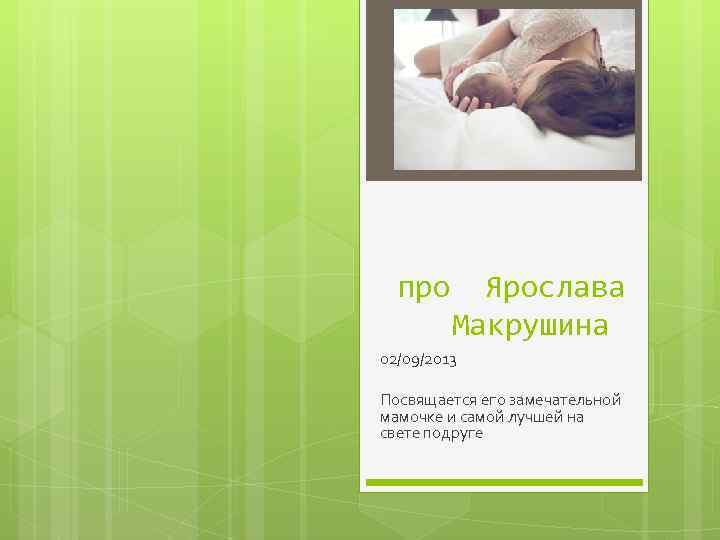 про Ярослава Макрушина

02/09/2013

Посвящается его замечательной мамочке и самой лучшей на свете подруге